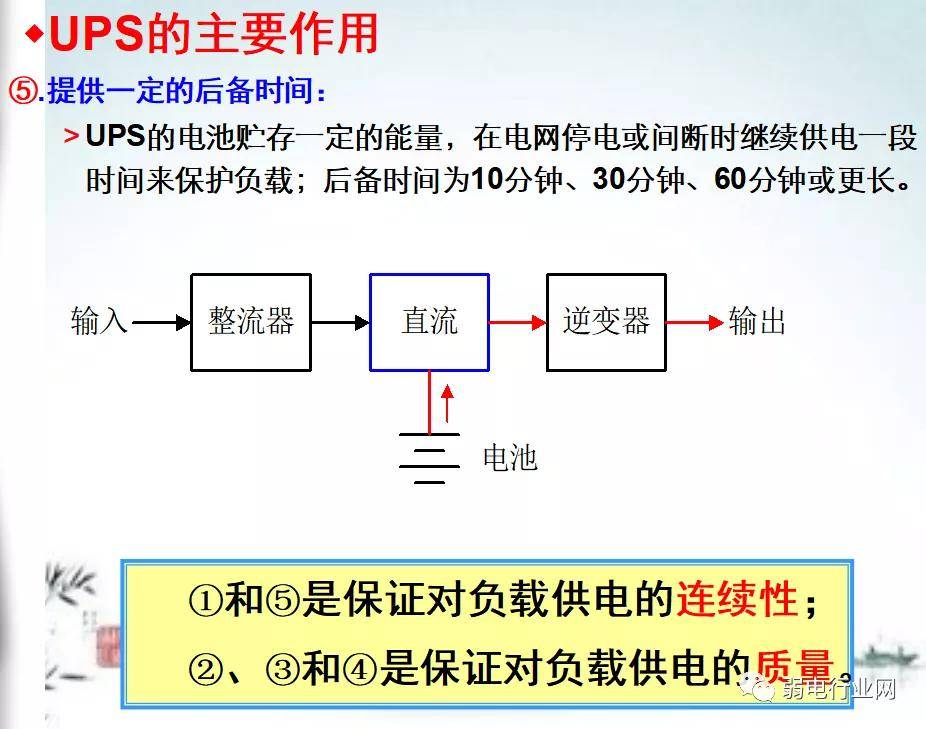 ◆UPS的主要作用

⑤.提供一定的后备时间：

> UPS的电池贮存一定的能量，在电网停电或间断时继续供电一段时间来保护负载；后备时间为10分钟、30分钟、60分钟或更长。

输入 整流器 直流 逆变器 输出

电池

①和⑤是保证对负载供电的连续性；

②、③和④是保证对负载供电的质量。

弱电行业网